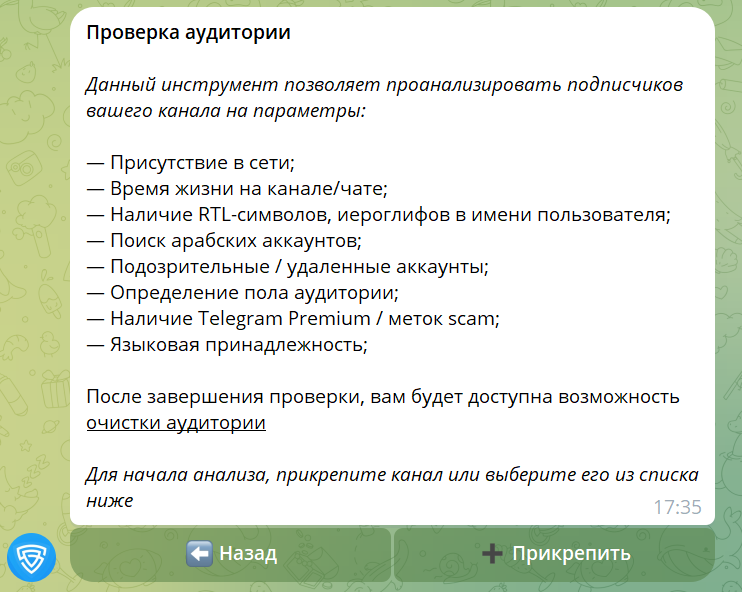 Проверка аудитории

Данный инструмент позволяет проанализировать подписчиков вашего канала на параметры:

— Присутствие в сети;
— Время жизни на канале/чате;
— Наличие RTL-символов, иероглифов в имени пользователя;
— Поиск арабских аккаунтов;
— Подозрительные / удаленные аккаунты;
— Определение пола аудитории;
— Наличие Telegram Premium / меток scam;
— Языковая принадлежность;

После завершения проверки, вам будет доступна возможность очистки аудитории

Для начала анализа, прикрепите канал или выберите его из списка ниже

17:35

⬅️ Назад

➕ Прикрепить